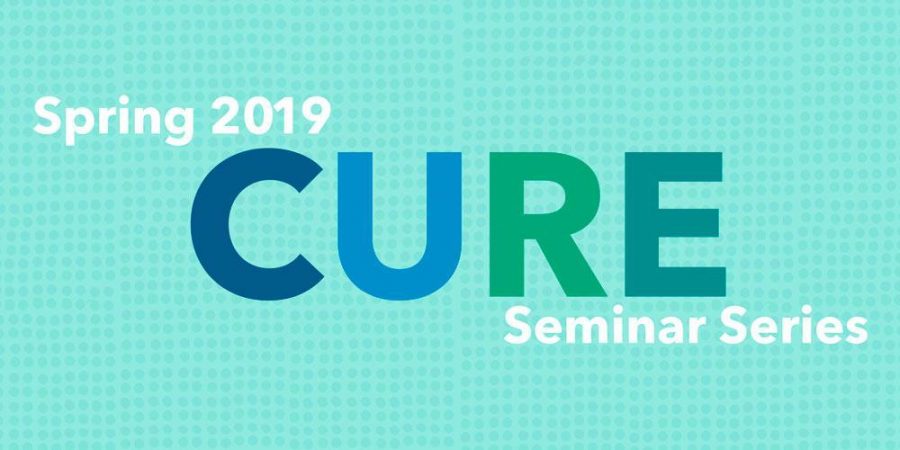 Spring 2019
CURE
Seminar Series